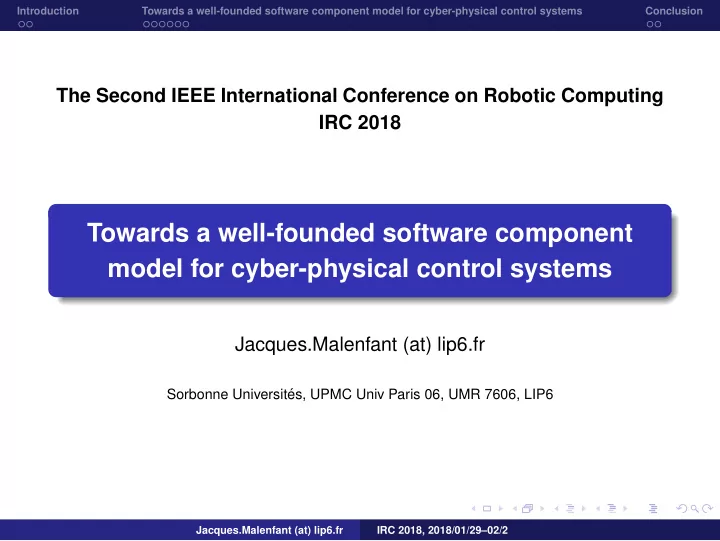 Introduction Towards a well-founded software component model for cyber-physical control systems Conclusion

The Second IEEE International Conference on Robotic Computing
IRC 2018

Towards a well-founded software component model for cyber-physical control systems

Jacques.Malenfant (at) lip6.fr

Sorbonne Universités, UPMC Univ Paris 06, UMR 7606, LIP6

Jacques.Malenfant (at) lip6.fr IRC 2018, 2018/01/29–02/2